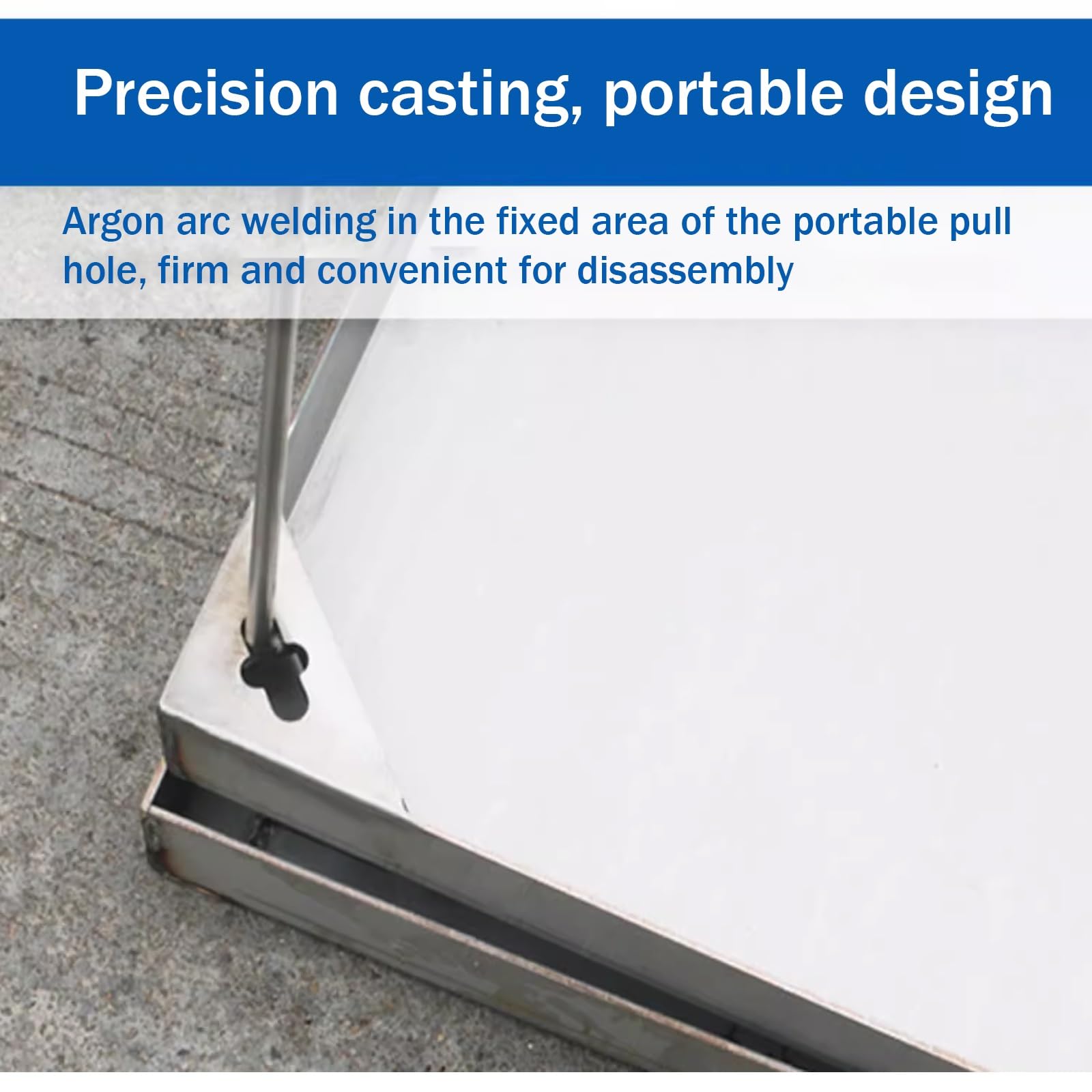 Precision casting, portable design

Argon arc welding in the fixed area of the portable pull hole, firm and convenient for disassembly